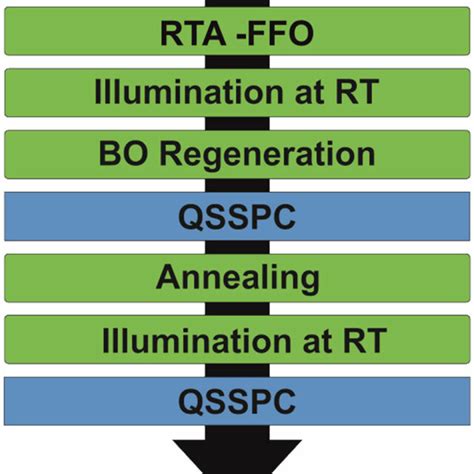 RTA -FFO

Illumination at RT

BO Regeneration

QSSPC

Annealing

Illumination at RT

QSSPC